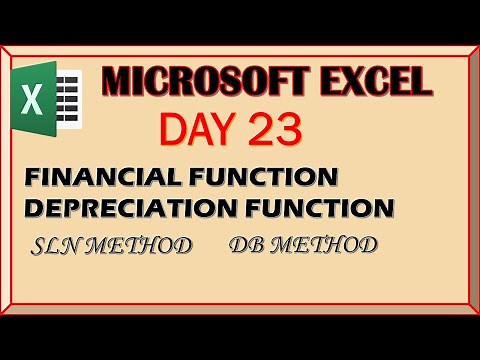 X

MICROSOFT EXCEL

DAY 23

FINANCIAL FUNCTION
DEPRECIATION FUNCTION

SLN METHOD DB METHOD